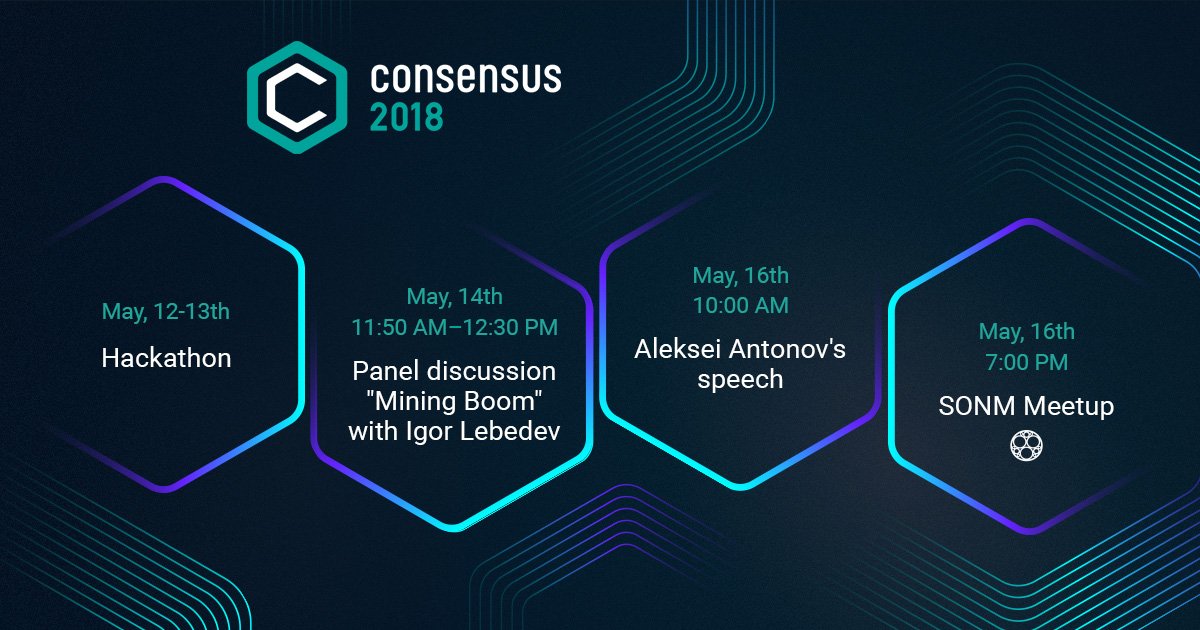 consensus
2018

May, 12-13th
Hackathon

May, 14th
11:50 AM–12:30 PM
Panel discussion "Mining Boom" with Igor Lebedev

May, 16th
10:00 AM
Aleksei Antonov's speech

May, 16th
7:00 PM
SONM Meetup